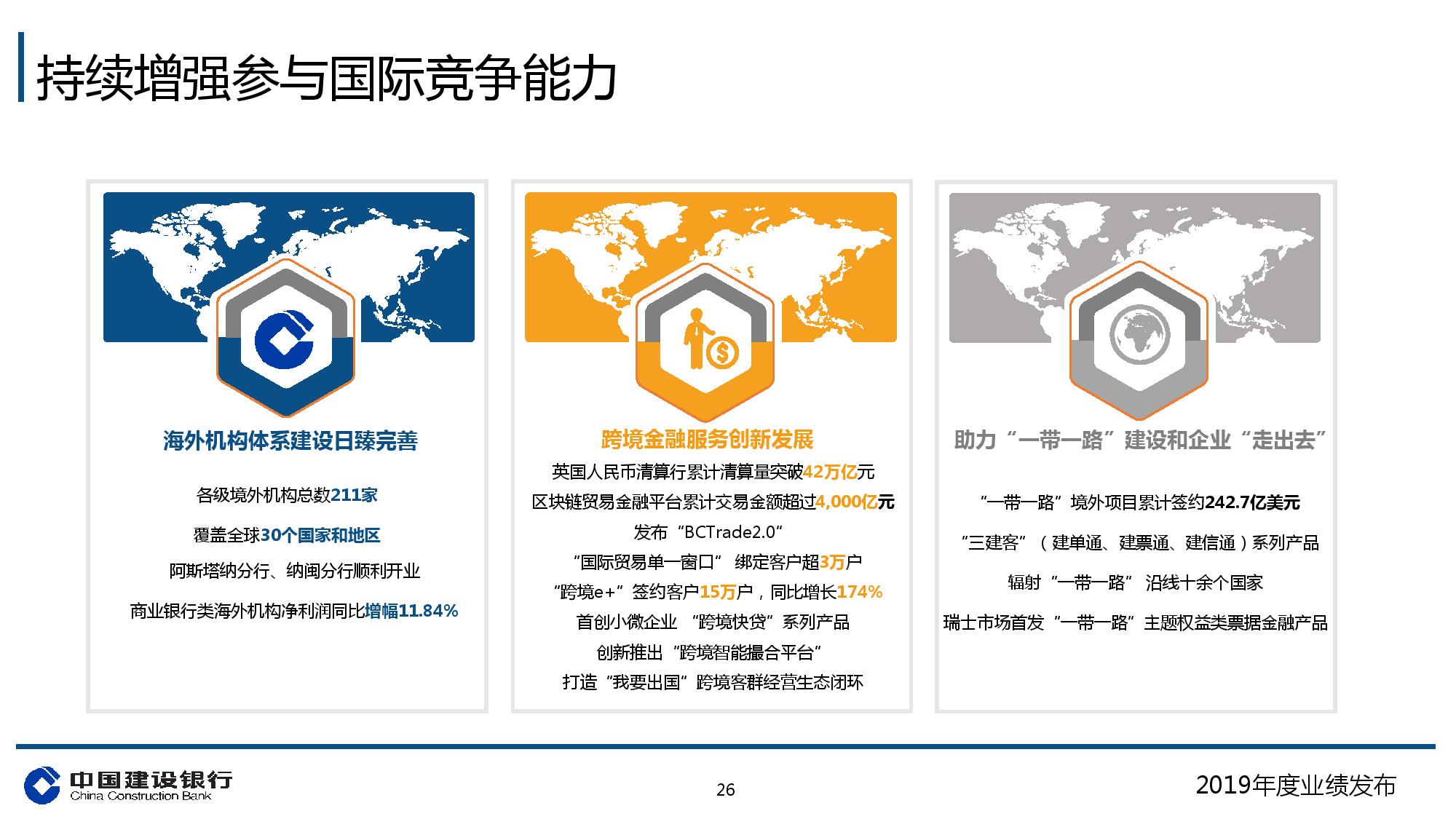 持续增强参与国际竞争能力

海外机构体系建设日臻完善

各级境外机构总数211家

覆盖全球30个国家和地区

阿斯塔纳分行、纳闽分行顺利开业

商业银行类海外机构净利润同比增幅11.84%

跨境金融服务创新发展

英国人民币清算行累计清算量突破42万亿元

区块链贸易金融平台累计交易金额超过4,000亿元

发布“BCTrade2.0”

“国际贸易单一窗口” 绑定客户超3万户

“跨境e+”签约客户15万户，同比增长174%

首创小微企业 “跨境快贷”系列产品

创新推出“跨境智能撮合平台”

打造“我要出国”跨境客群经营生态闭环

助力“一带一路”建设和企业“走出去”

“一带一路”境外项目累计签约242.7亿美元

“三建客”（建单通、建票通、建信通）系列产品

辐射“一带一路” 沿线十余个国家

瑞士市场首发“一带一路”主题权益类票据金融产品

中国建设银行
China Construction Bank

26

2019年度业绩发布